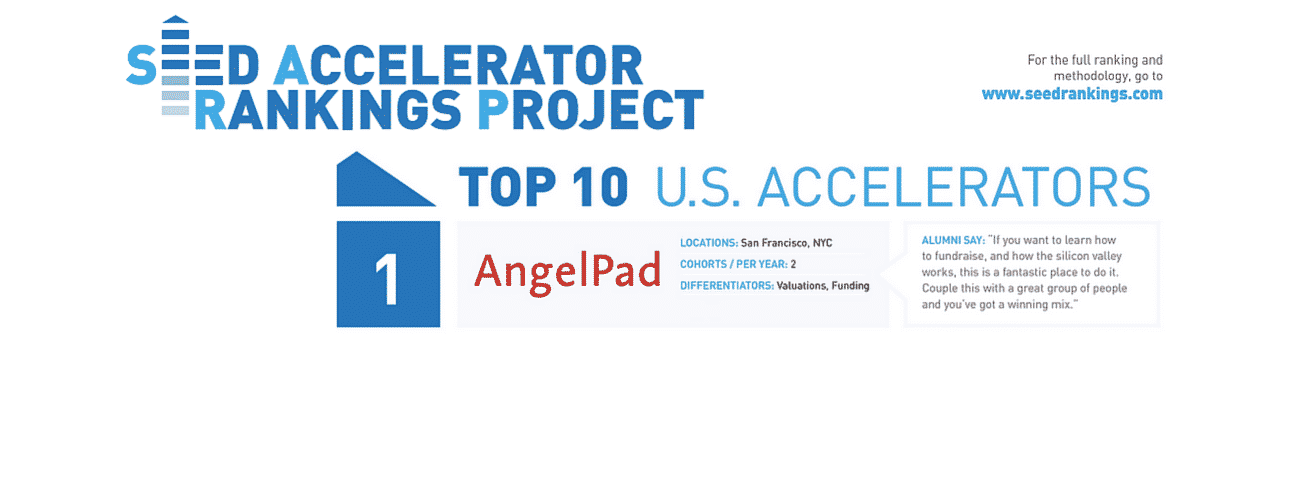 SEED ACCELERATOR RANKINGS PROJECT

For the full ranking and methodology, go to www.seedrankings.com

TOP 10 U.S. ACCELERATORS

1

AngelPad

LOCATIONS: San Francisco, NYC
COHORTS / PER YEAR: 2
DIFFERENTIATORS: Valuations, Funding

ALUMNI SAY: "If you want to learn how to fundraise, and how the silicon valley works, this is a fantastic place to do it. Couple this with a great group of people and you've got a winning mix."